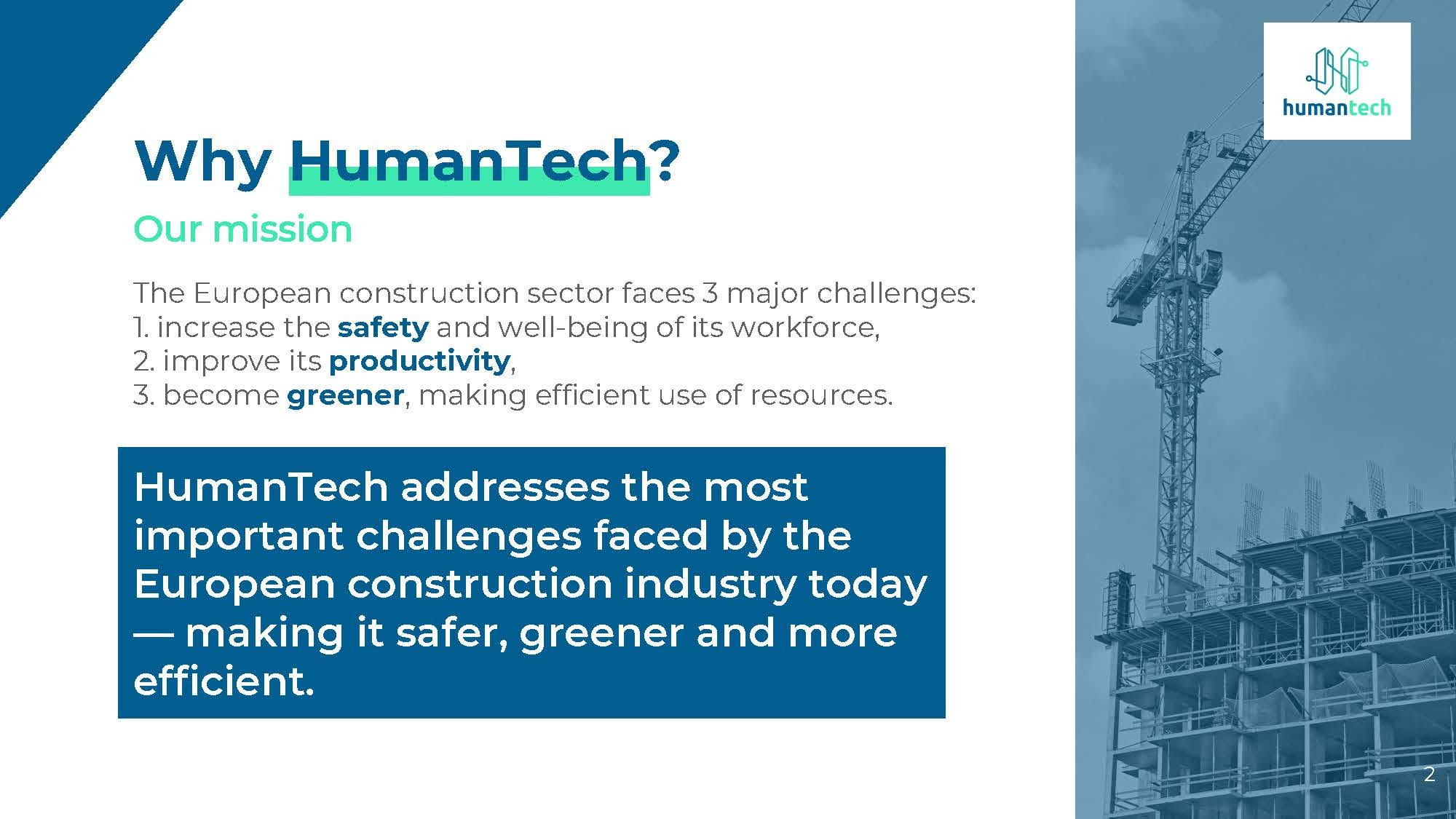 humantech

Why HumanTech?

Our mission

The European construction sector faces 3 major challenges:
1. increase the safety and well-being of its workforce,
2. improve its productivity,
3. become greener, making efficient use of resources.

HumanTech addresses the most important challenges faced by the European construction industry today — making it safer, greener and more efficient.

2